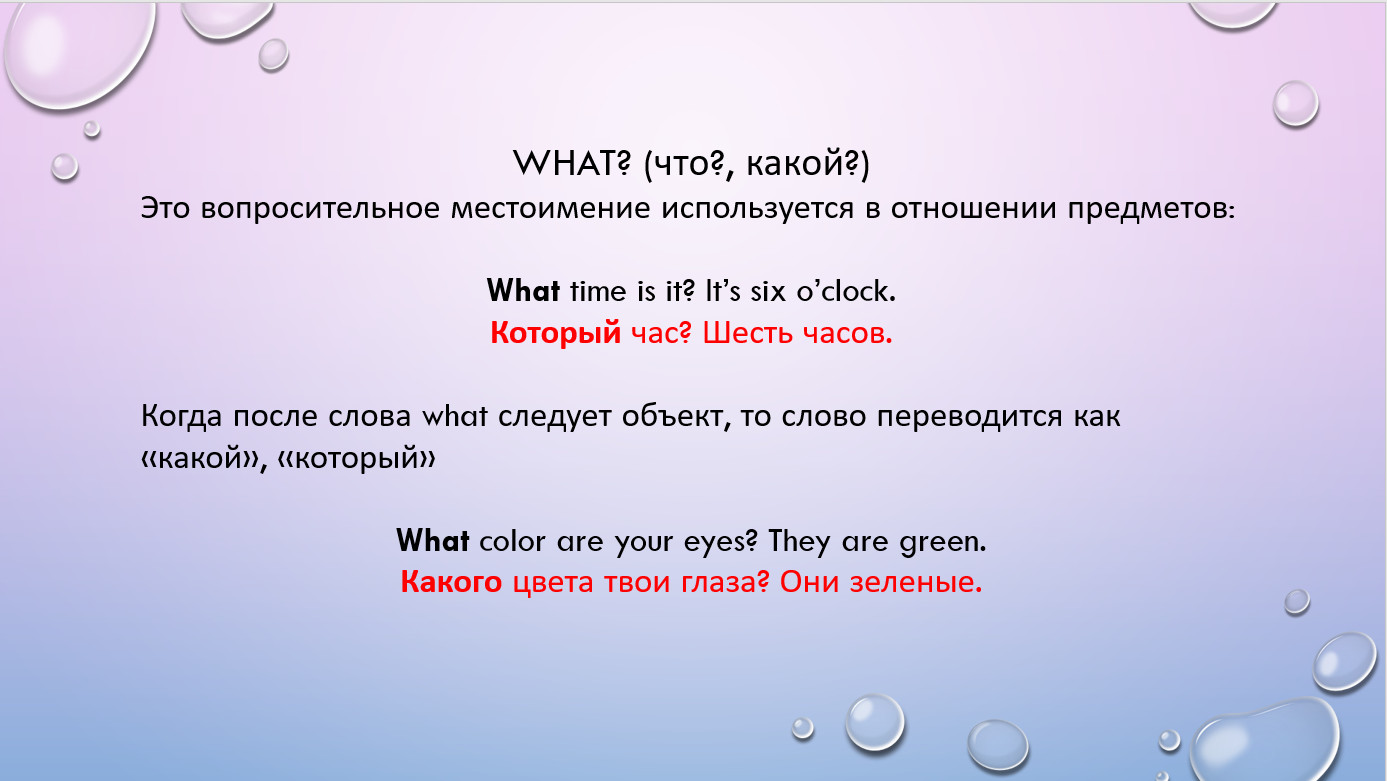 WHAT? (что?, какой?)
Это вопросительное местоимение используется в отношении предметов:

What time is it? It's six o'clock.
Который час? Шесть часов.

Когда после слова what следует объект, то слово переводится как «какой», «который»

What color are your eyes? They are green.
Какого цвета твои глаза? Они зеленые.